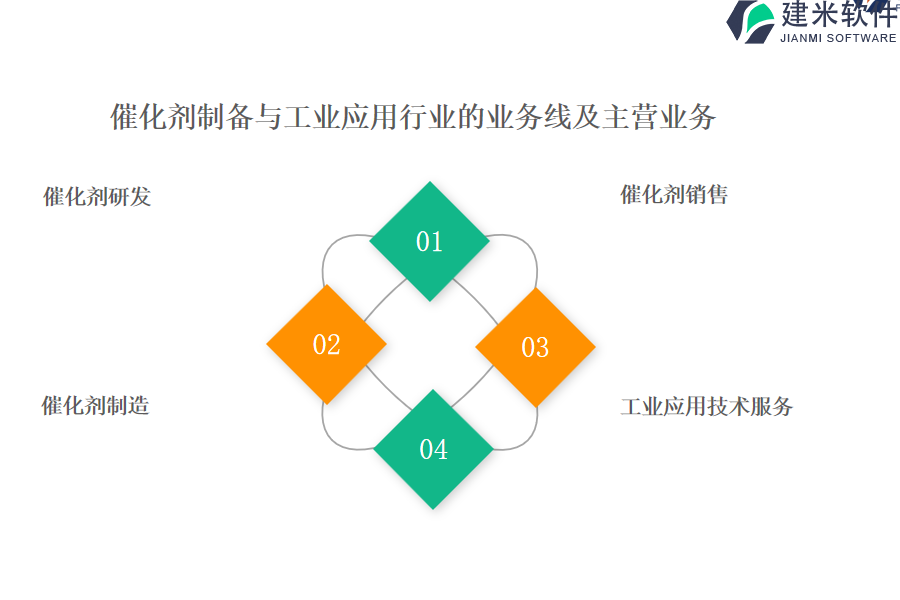 建米软件
JIANMI SOFTWARE

催化剂制备与工业应用行业的业务线及主营业务

催化剂研发

催化剂销售

01

02

03

04

催化剂制造

工业应用技术服务